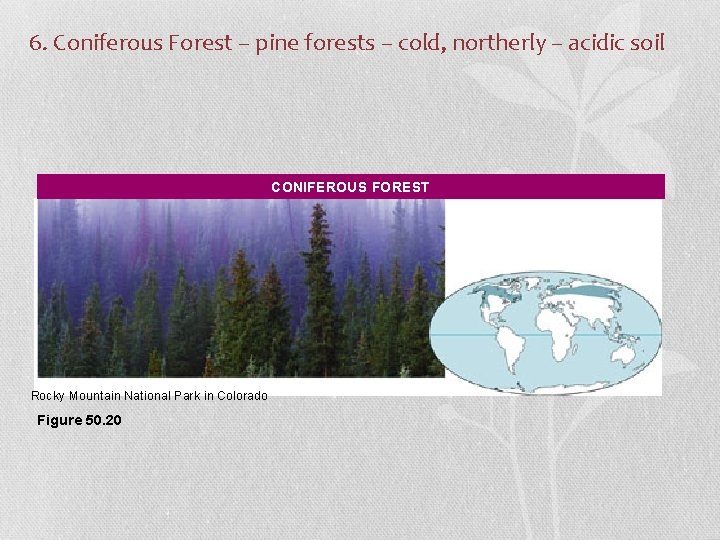 6. Coniferous Forest – pine forests – cold, northerly – acidic soil

CONIFEROUS FOREST

Rocky Mountain National Park in Colorado

Figure 50.20